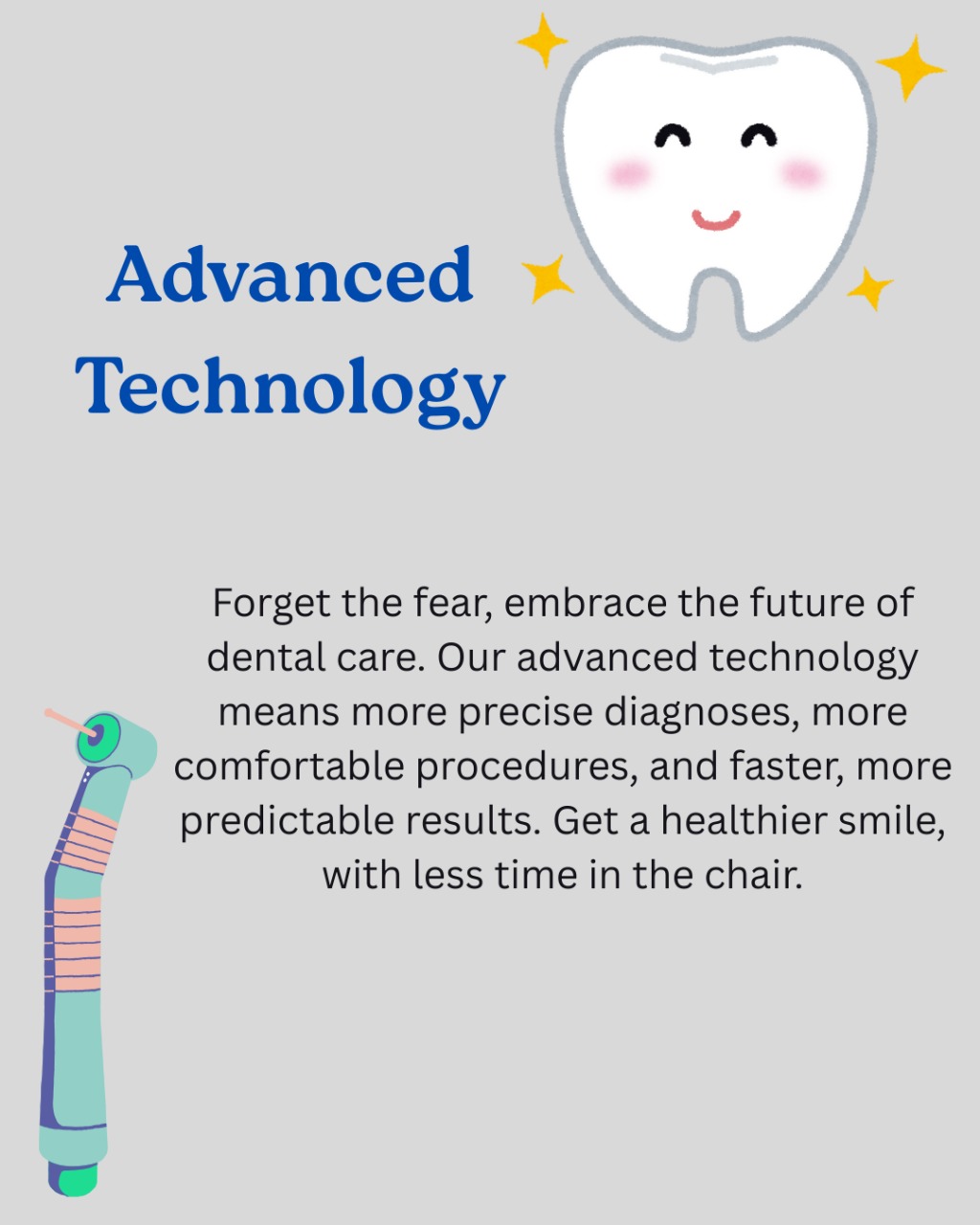 Advanced Technology

Forget the fear, embrace the future of dental care. Our advanced technology means more precise diagnoses, more comfortable procedures, and faster, more predictable results. Get a healthier smile, with less time in the chair.